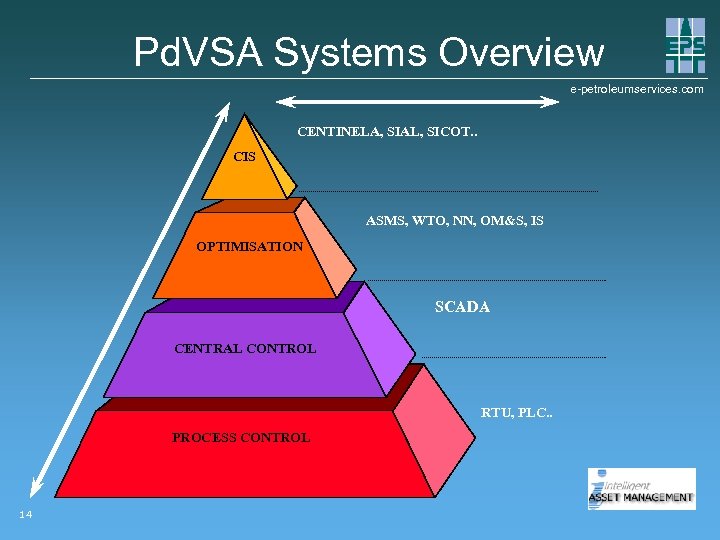 PdVSA Systems Overview

EPS

e-petroleumservices.com

CIS

CENTINELA, SIAL, SICOT..

OPTIMISATION

ASMS, WTO, NN, OM&S, IS

CENTRAL CONTROL

SCADA

PROCESS CONTROL

RTU, PLC..

Intelligent
ASSET MANAGEMENT

14